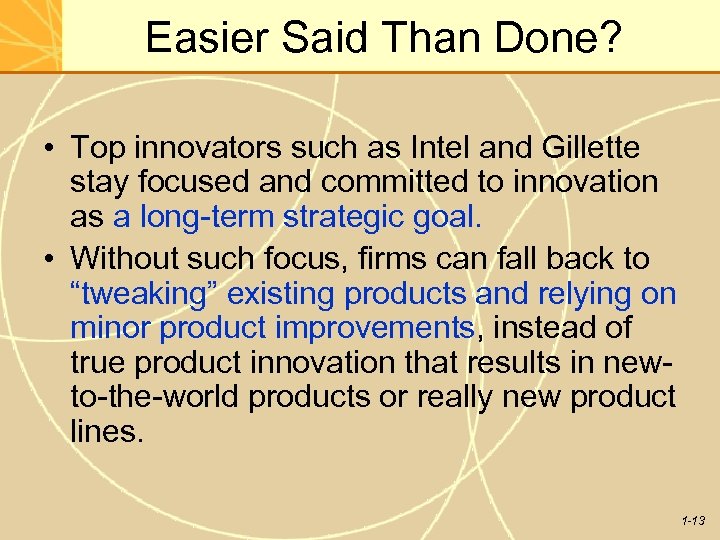 Easier Said Than Done?

• Top innovators such as Intel and Gillette stay focused and committed to innovation as a long-term strategic goal.

• Without such focus, firms can fall back to “tweaking” existing products and relying on minor product improvements, instead of true product innovation that results in new-to-the-world products or really new product lines.

1-13